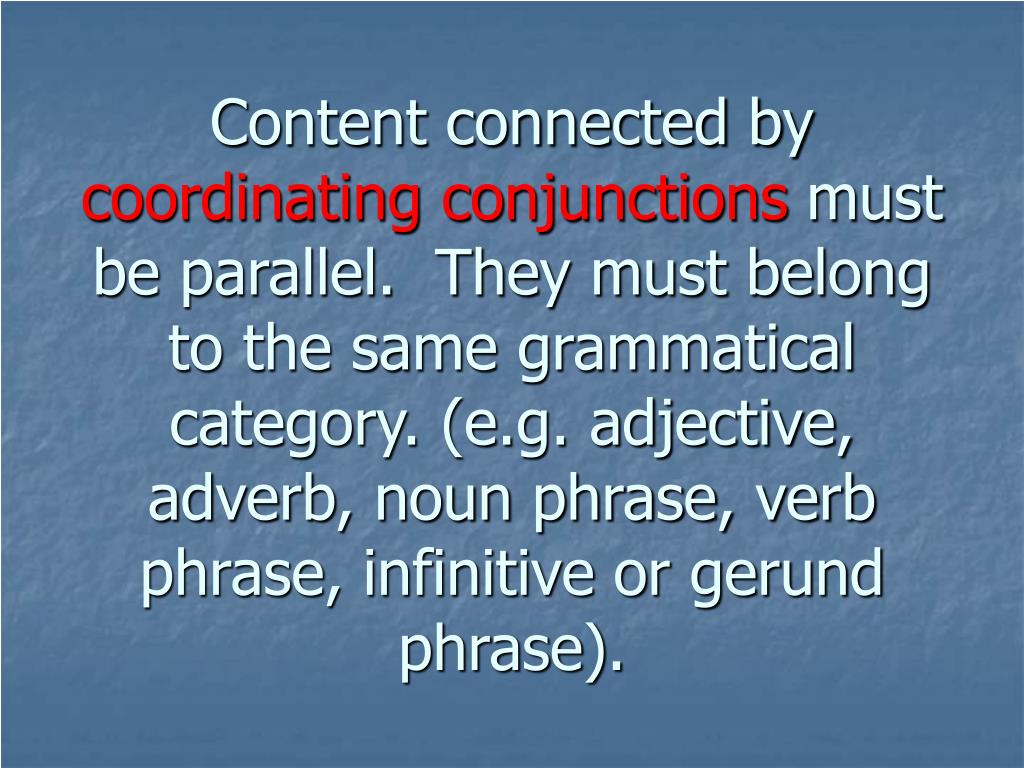 Content connected by coordinating conjunctions must be parallel.  They must belong to the same grammatical category. (e.g. adjective, adverb, noun phrase, verb phrase, infinitive or gerund phrase).